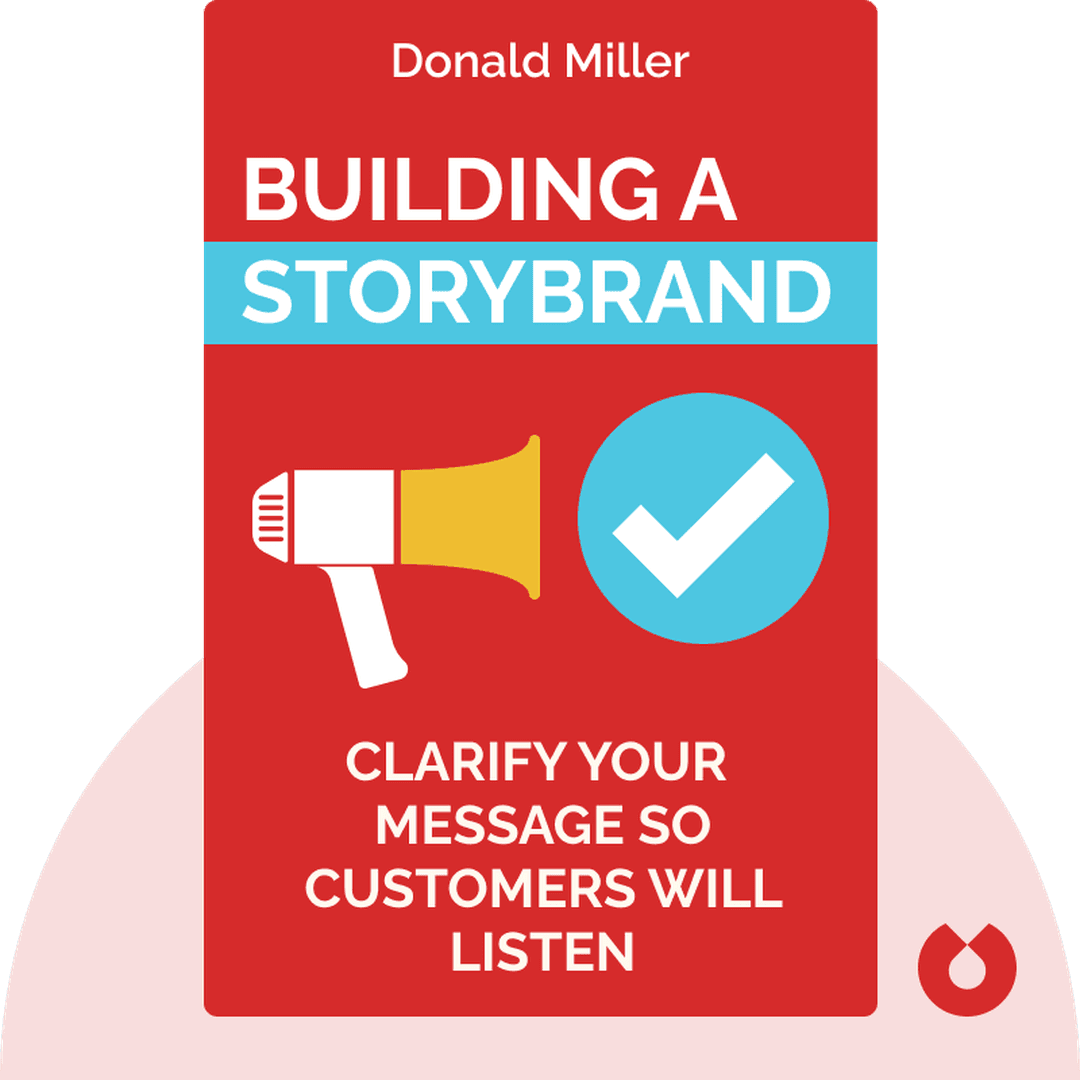 Donald Miller

BUILDING A STORYBRAND

CLARIFY YOUR MESSAGE SO CUSTOMERS WILL LISTEN